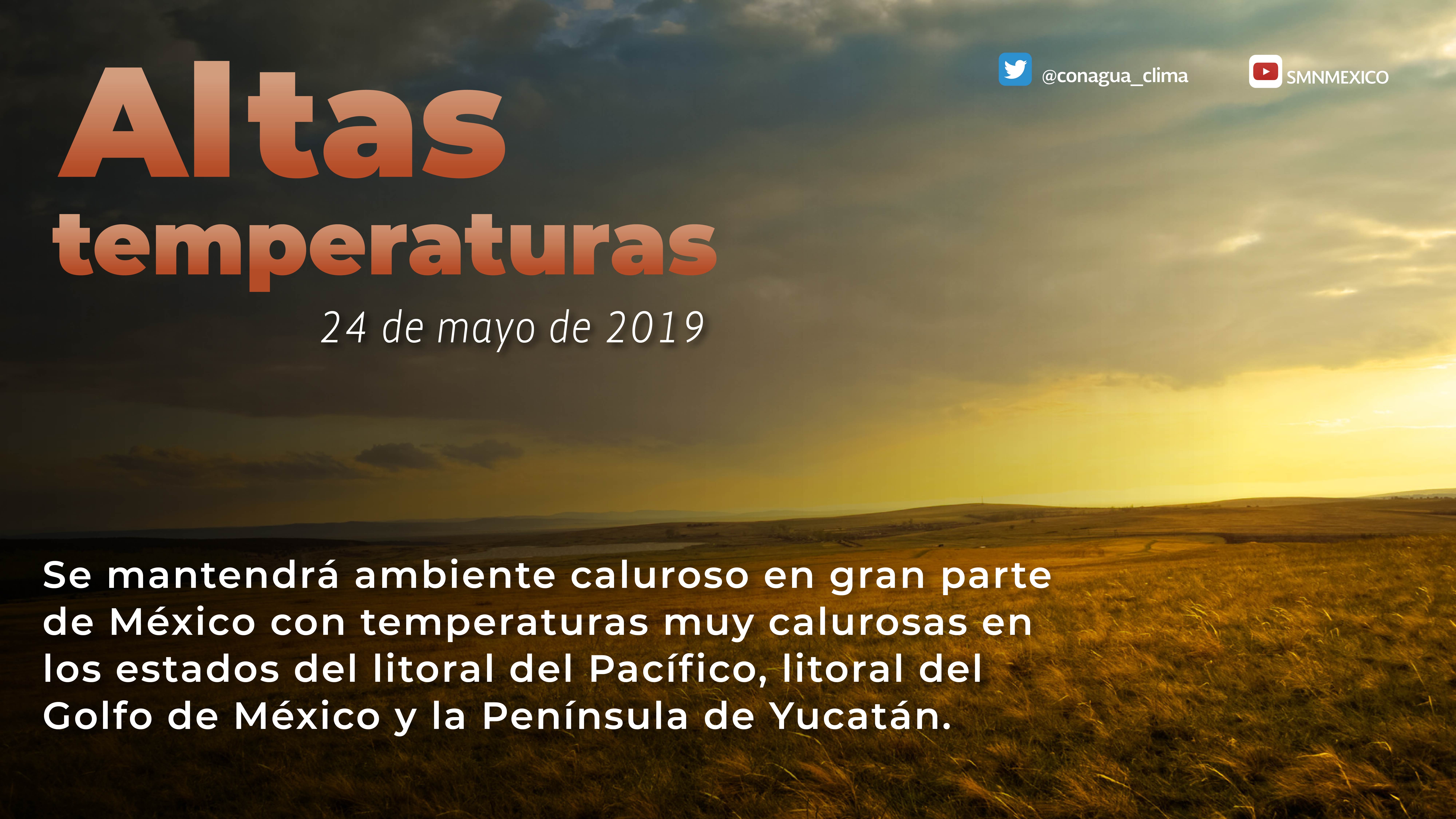 @conagua_clima SMNMEXICO

Altas temperaturas

24 de mayo de 2019

Se mantendrá ambiente caluroso en gran parte de México con temperaturas muy calurosas en los estados del litoral del Pacífico, litoral del Golfo de México y la Península de Yucatán.